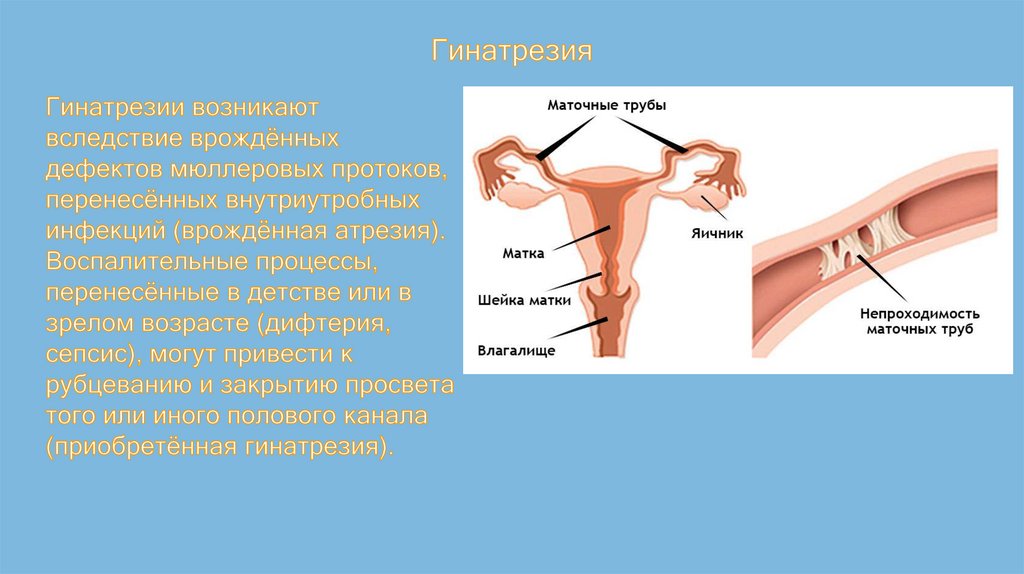 Гинатрезия

Гинатрезии возникают вследствие врождённых дефектов мюллеровых протоков, перенесённых внутриутробных инфекций (врождённая атрезия). Воспалительные процессы, перенесённые в детстве или в зрелом возрасте (дифтерия, сепсис), могут привести к рубцеванию и закрытию просвета того или иного полового канала (приобретённая гинатрезия).

Маточные трубы
Яичник
Матка
Шейка матки
Влагалище
Непроходимость маточных труб